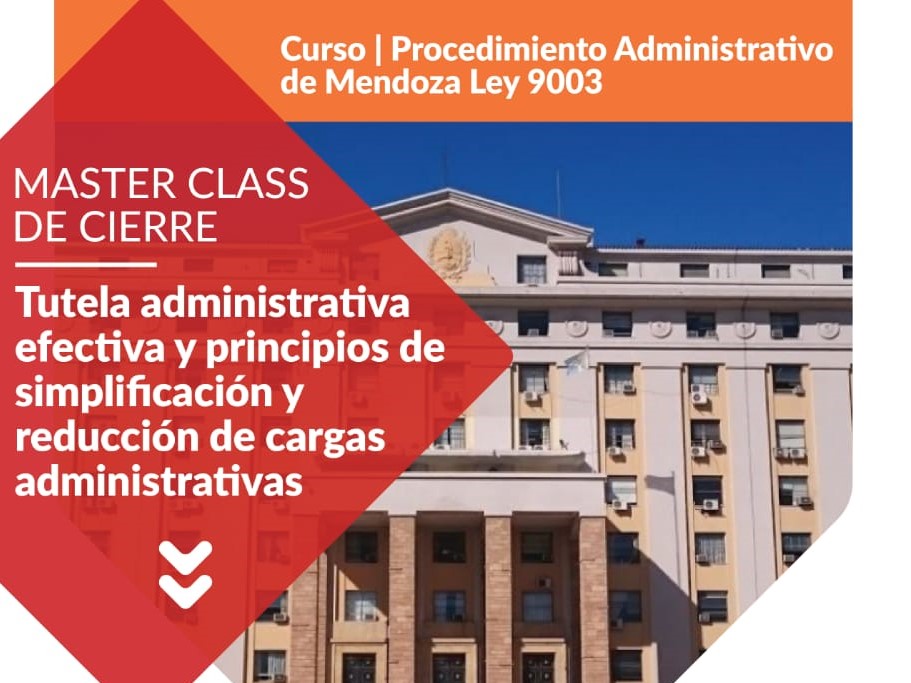 Curso | Procedimiento Administrativo de Mendoza Ley 9003

MASTER CLASS DE CIERRE

Tutela administrativa efectiva y principios de simplificación y reducción de cargas administrativas